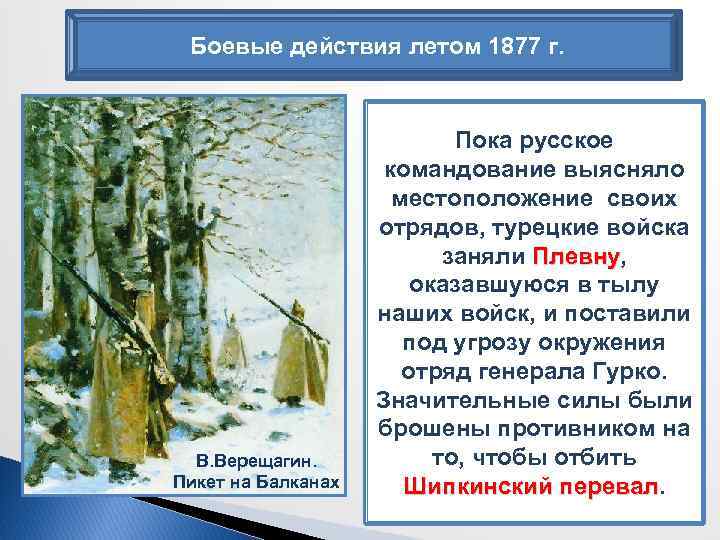 Боевые действия летом 1877 г.

В.Верещагин. Пикет на Балканах

Пока русское командование выясняло местоположение своих отрядов, турецкие войска заняли Плевну, оказавшуюся в тылу наших войск, и поставили под угрозу окружения отряд генерала Гурко. Значительные силы были брошены противником на то, чтобы отбить Шипкинский перевал.